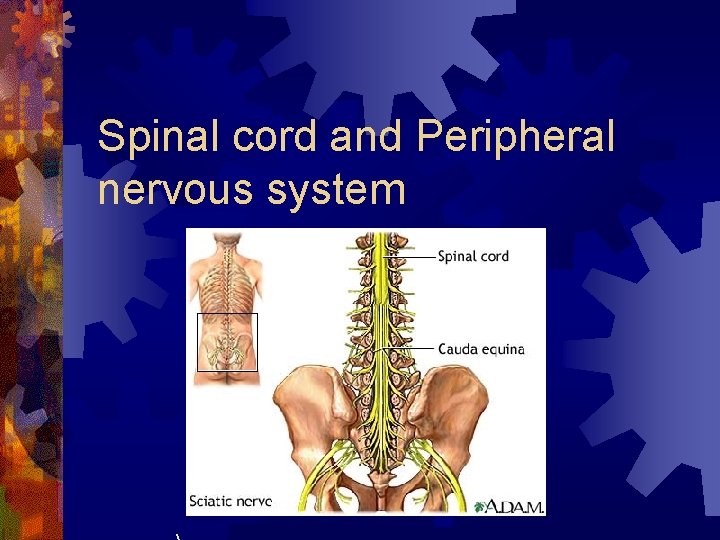 Spinal cord and Peripheral nervous system

Spinal cord

Cauda equina

Sciatic nerve

A.D.A.M.